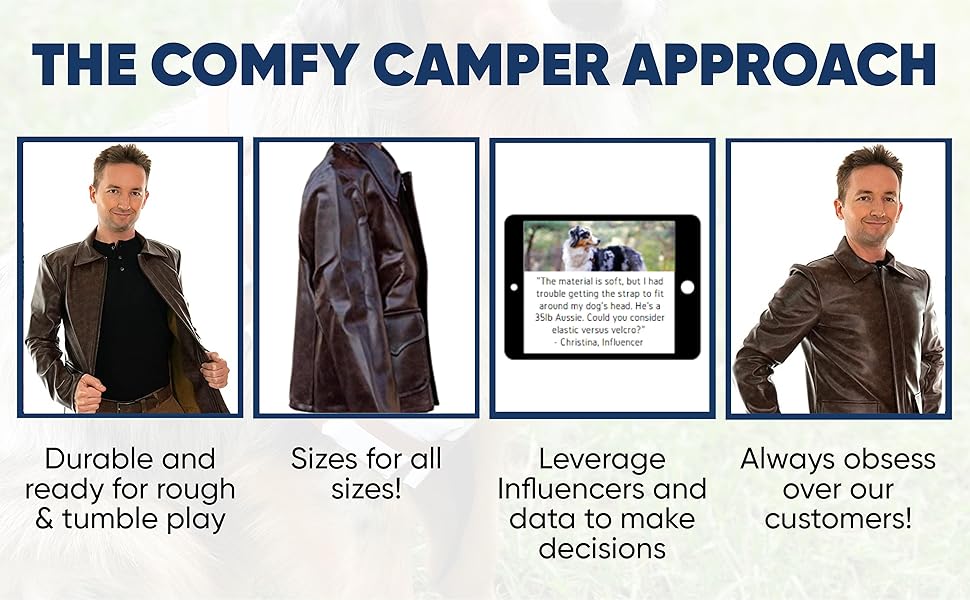 THE COMFY CAMPER APPROACH

"The material is soft, but I had trouble getting the strap to fit around my dog's head. He's a 35lb Aussie. Could you consider elastic versus velcro?"
- Christina, Influencer

Durable and ready for rough & tumble play

Sizes for all sizes!

Leverage Influencers and data to make decisions

Always obsess over our customers!